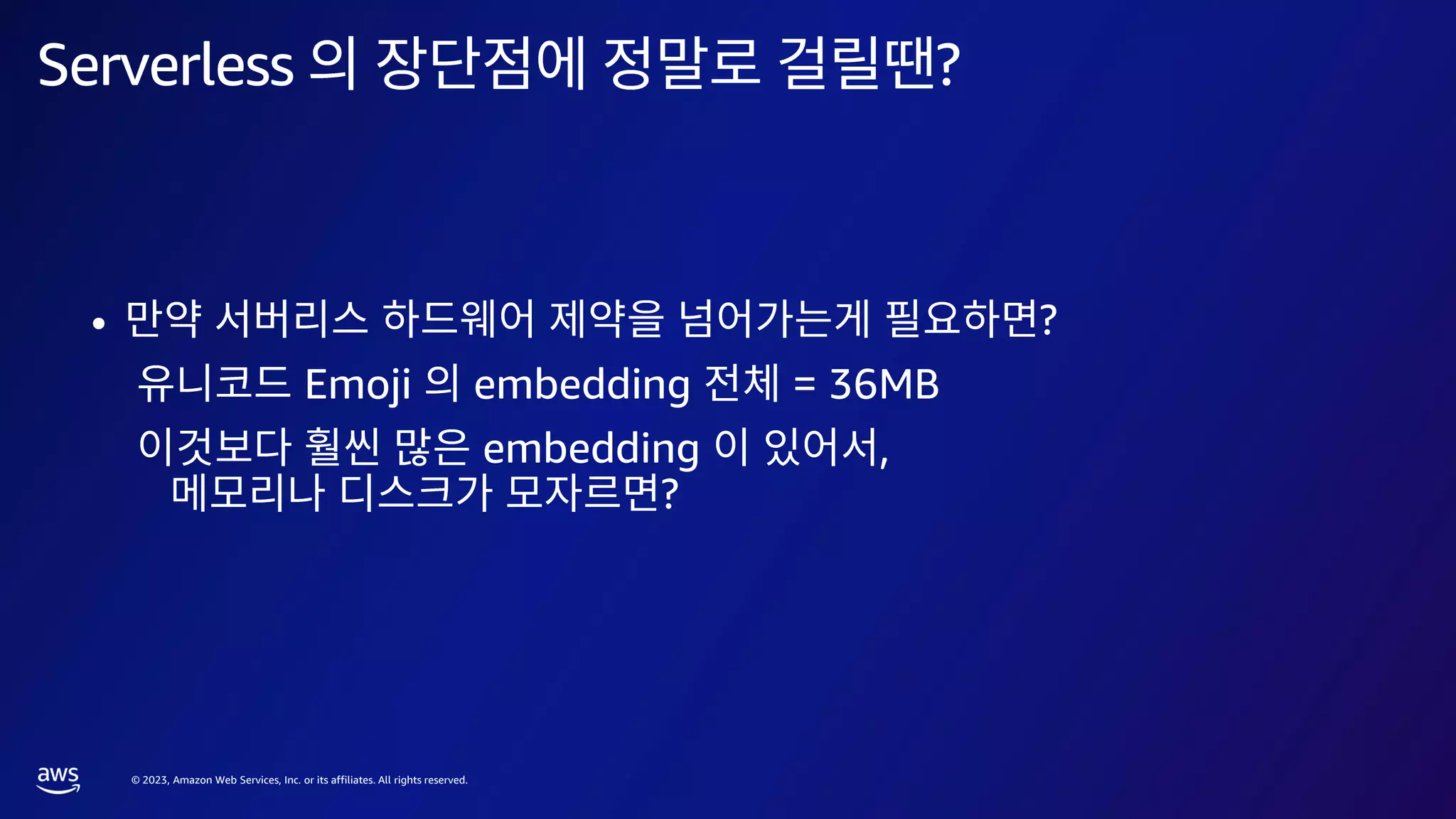 Serverless 의 장단점에 정말로 걸릴땐?

• 만약 서버리스 하드웨어 제약을 넘어가는게 필요하면?

유니코드 Emoji 의 embedding 전체 = 36MB

이것보다 훨씬 많은 embedding 이 있어서, 메모리나 디스크가 모자르면?

aws

© 2023, Amazon Web Services, Inc. or its affiliates. All rights reserved.